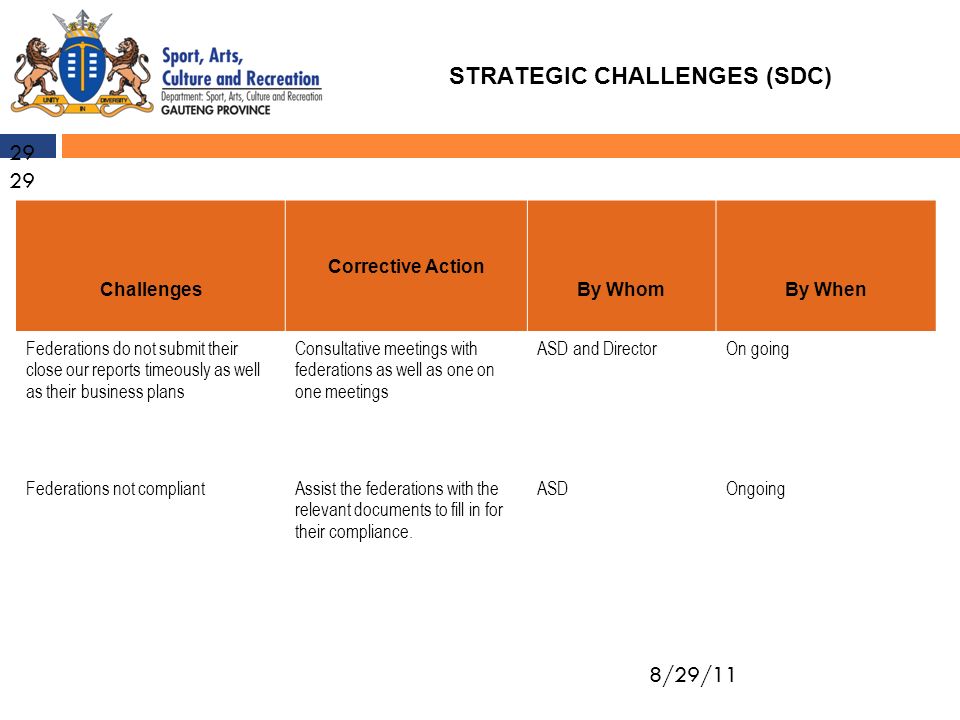 UNITY IN DIVERSITY

Sport, Arts, Culture and Recreation
Department: Sport, Arts, Culture and Recreation
GAUTENG PROVINCE

STRATEGIC CHALLENGES (SDC)

29
29

| Challenges | Corrective Action | By Whom | By When |
|---|---|---|---|
| Federations do not submit their close our reports timeously as well as their business plans | Consultative meetings with federations as well as one on one meetings | ASD and Director | On going |
| Federations not compliant | Assist the federations with the relevant documents to fill in for their compliance. | ASD | Ongoing |

8/29/11